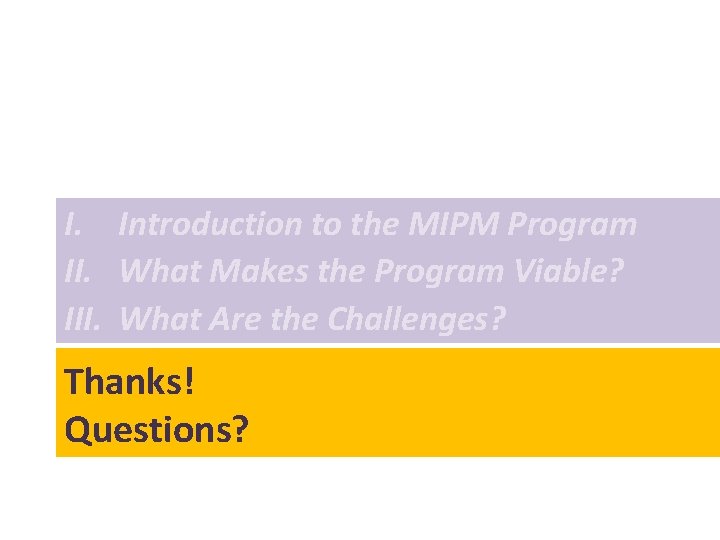 I. Introduction to the MIPM Program
II. What Makes the Program Viable?
III. What Are the Challenges?

Thanks!
Questions?